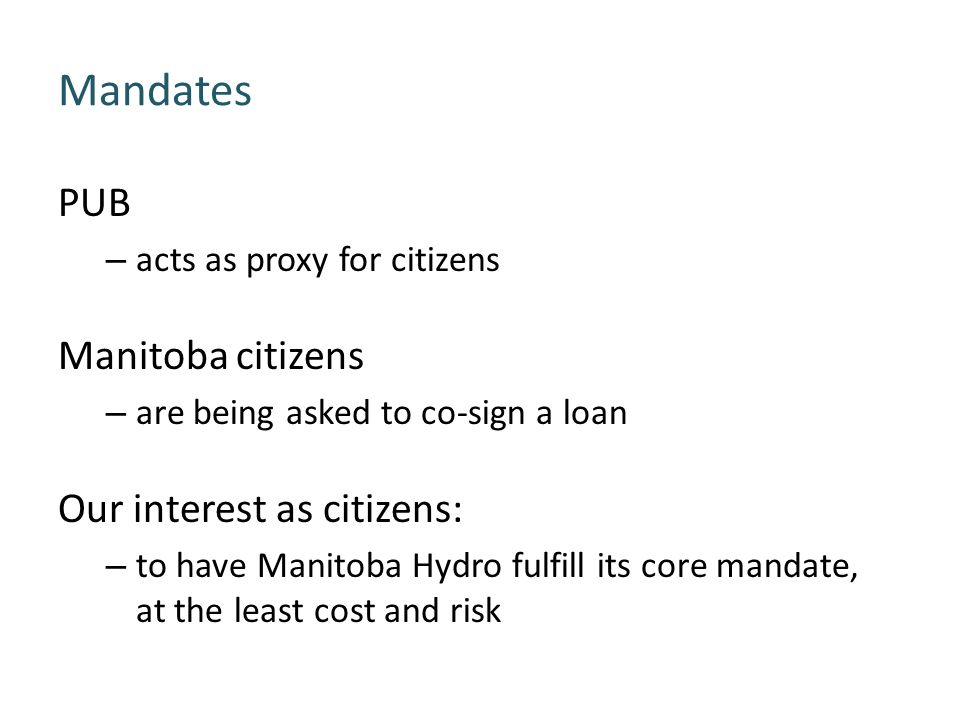 Mandates

PUB

– acts as proxy for citizens

Manitoba citizens

– are being asked to co-sign a loan

Our interest as citizens:

– to have Manitoba Hydro fulfill its core mandate, at the least cost and risk